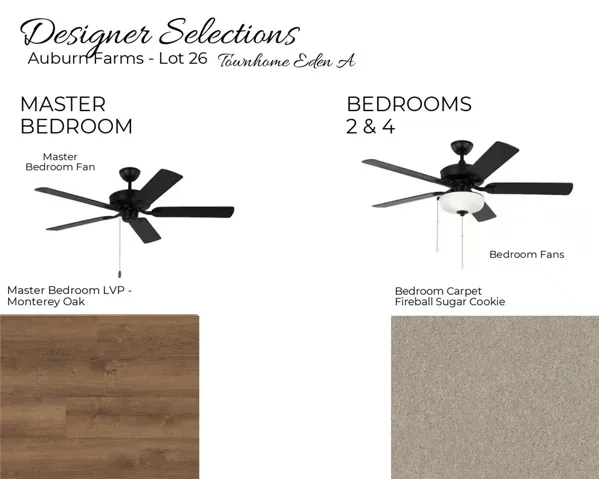 Designer Selections
Auburn Farms - Lot 26 Townhome Eden A

MASTER BEDROOM

Master Bedroom Fan

Master Bedroom LVP - Monterey Oak

BEDROOMS 2 & 4

Bedroom Fans

Bedroom Carpet
Fireball Sugar Cookie